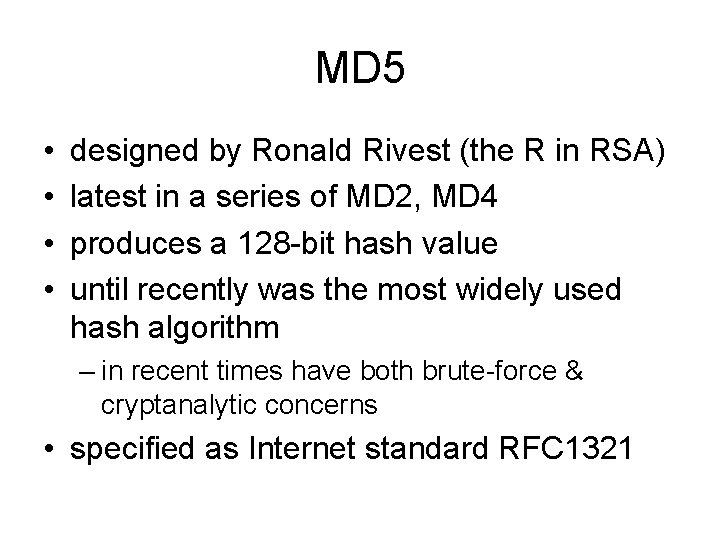 MD5

• designed by Ronald Rivest (the R in RSA)
• latest in a series of MD2, MD4
• produces a 128-bit hash value
• until recently was the most widely used hash algorithm
– in recent times have both brute-force & cryptanalytic concerns
• specified as Internet standard RFC1321